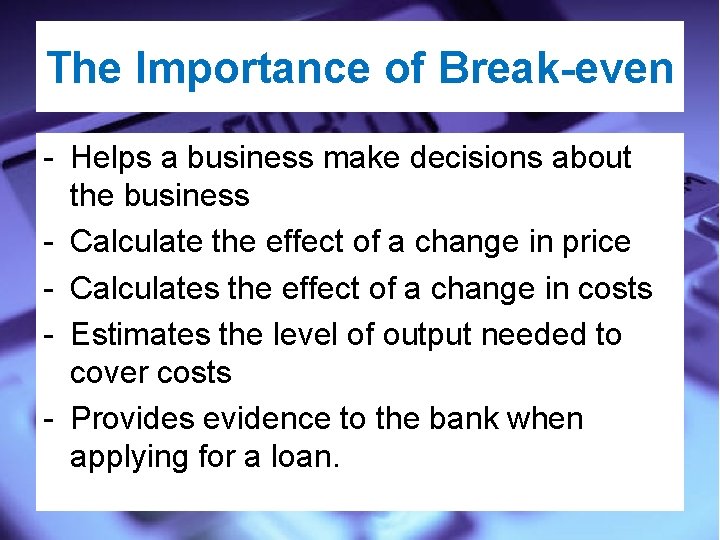 The Importance of Break-even

- Helps a business make decisions about the business
- Calculate the effect of a change in price
- Calculates the effect of a change in costs
- Estimates the level of output needed to cover costs
- Provides evidence to the bank when applying for a loan.